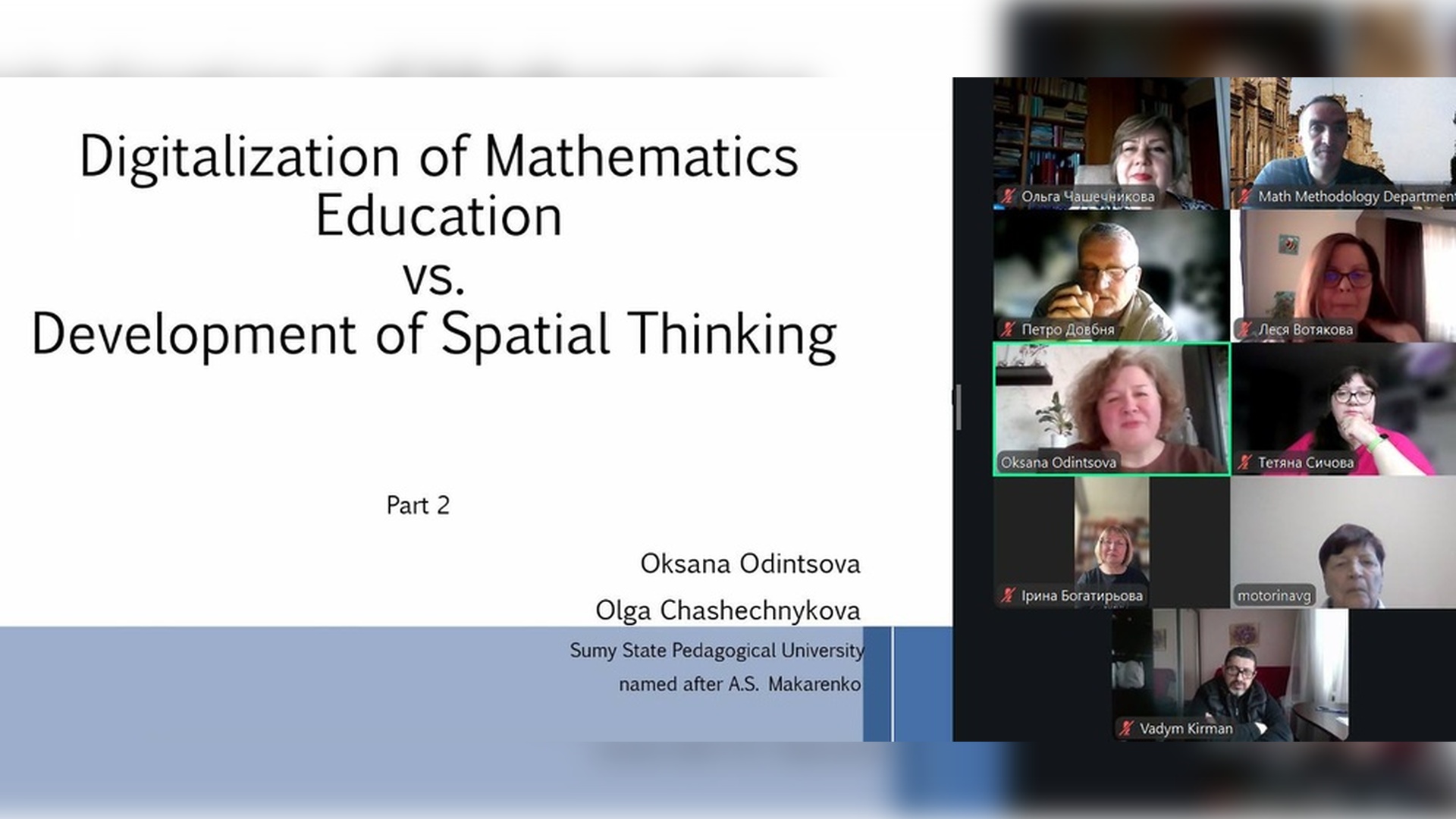 Digitalization of Mathematics Education
vs.
Development of Spatial Thinking

Part 2

Oksana Odintsova

Olga Chashechnykova

Sumy State Pedagogical University named after A.S. Makarenko

Ольга Чашечникова

Math Methodology Department

Петро Довбня

Леся Вотякова

Oksana Odintsova

Тетяна Сичова

Ірина Богатирьова

motorinavg

Vadym Kirman